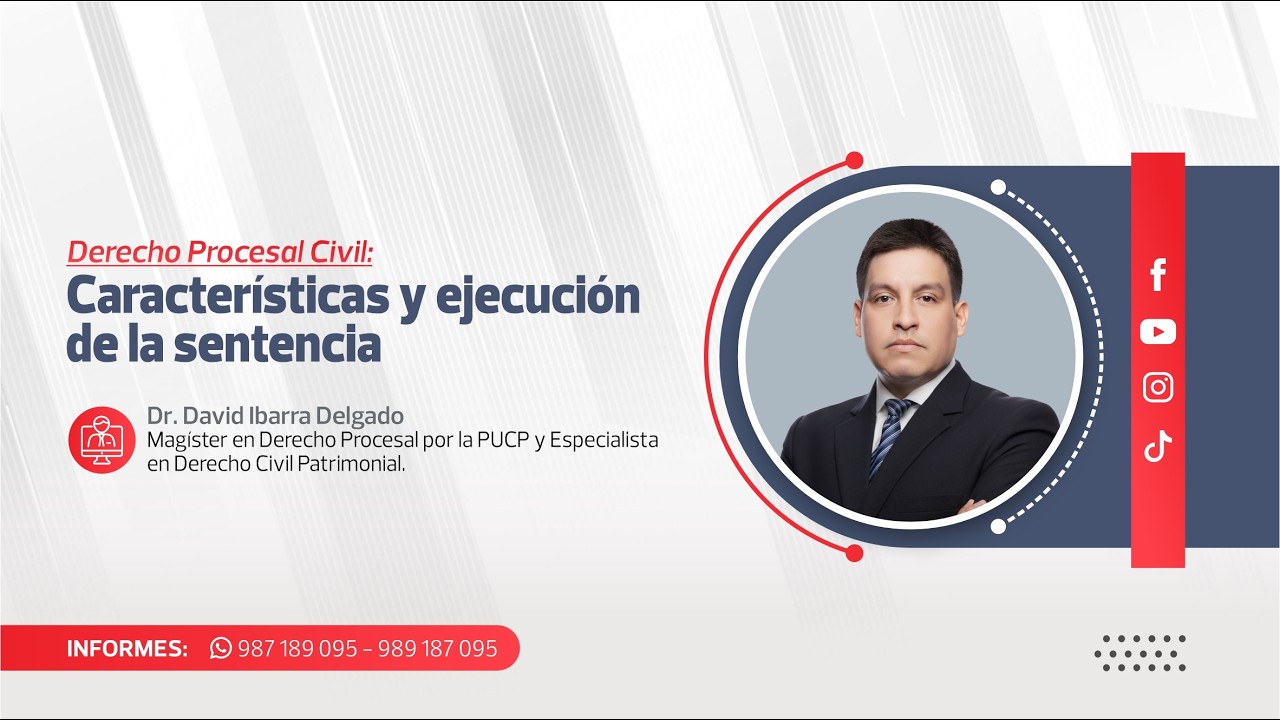 Derecho Procesal Civil:
Características y ejecución de la sentencia

Dr. David Ibarra Delgado
Magíster en Derecho Procesal por la PUCP y Especialista en Derecho Civil Patrimonial.

INFORMES: 987 189 095 - 989 187 095